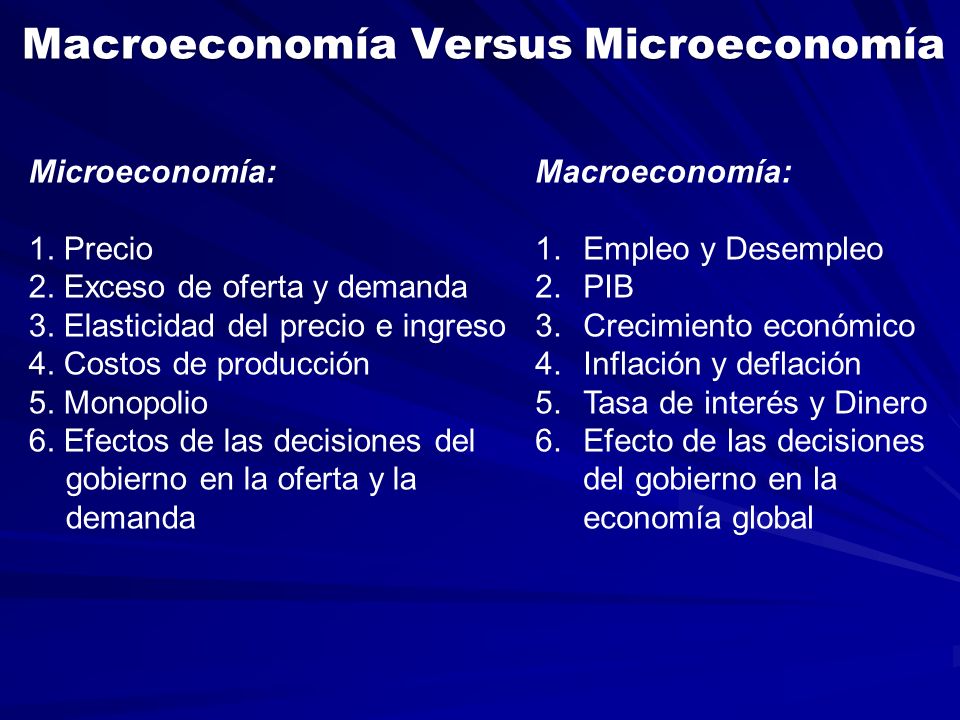 Macroeconomía Versus Microeconomía

Microeconomía:

1. Precio
2. Exceso de oferta y demanda
3. Elasticidad del precio e ingreso
4. Costos de producción
5. Monopolio
6. Efectos de las decisiones del gobierno en la oferta y la demanda

Macroeconomía:

1. Empleo y Desempleo
2. PIB
3. Crecimiento económico
4. Inflación y deflación
5. Tasa de interés y Dinero
6. Efecto de las decisiones del gobierno en la economía global